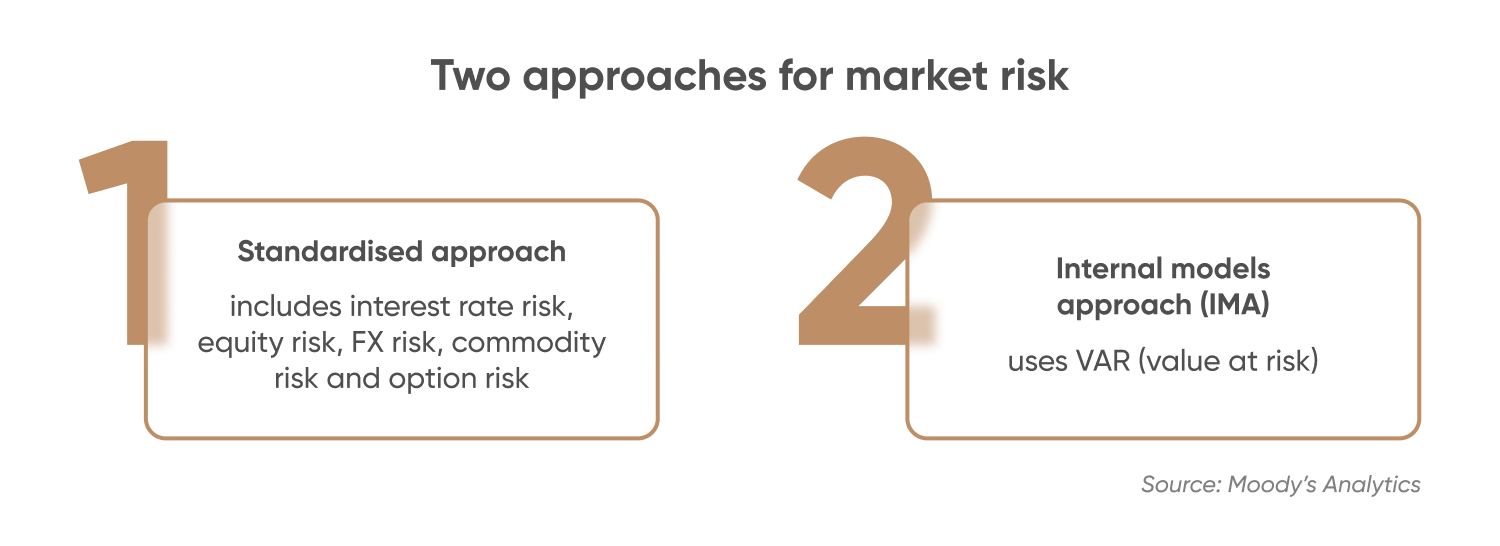 Two approaches for market risk

1

Standardised approach

includes interest rate risk, equity risk, FX risk, commodity risk and option risk

2

Internal models approach (IMA)

uses VAR (value at risk)

Source: Moody's Analytics